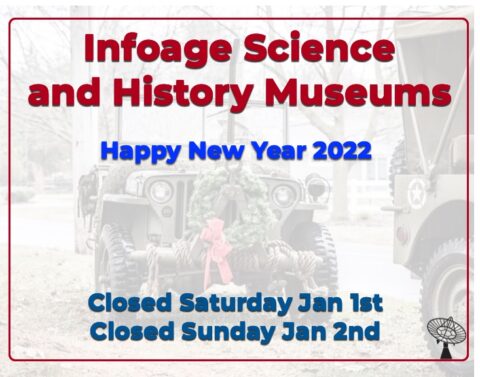 Infoage Science and History Museums

Happy New Year 2022

Closed Saturday Jan 1st
Closed Sunday Jan 2nd